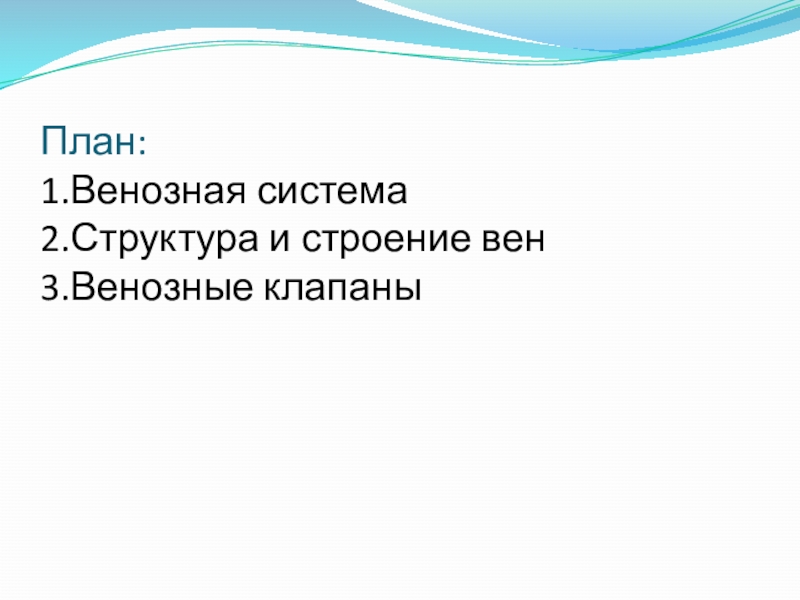 План:
1.Венозная система
2.Структура и строение вен
3.Венозные клапаны